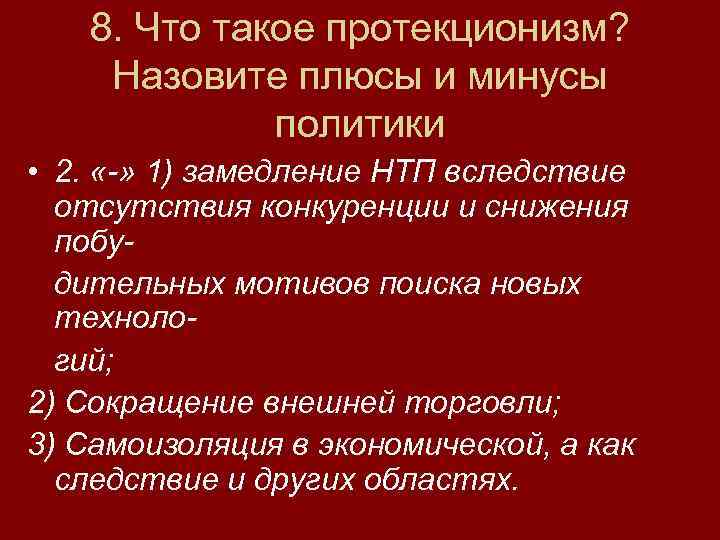 8. Что такое протекционизм? Назовите плюсы и минусы политики

• 2. «-» 1) замедление НТП вследствие отсутствия конкуренции и снижения побудительных мотивов поиска новых технологий;

2) Сокращение внешней торговли;

3) Самоизоляция в экономической, а как следствие и других областях.